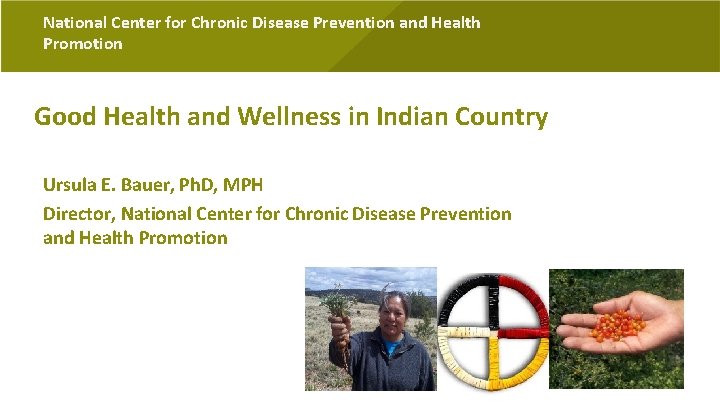 National Center for Chronic Disease Prevention and Health Promotion

Good Health and Wellness in Indian Country

Ursula E. Bauer, PhD, MPH

Director, National Center for Chronic Disease Prevention and Health Promotion